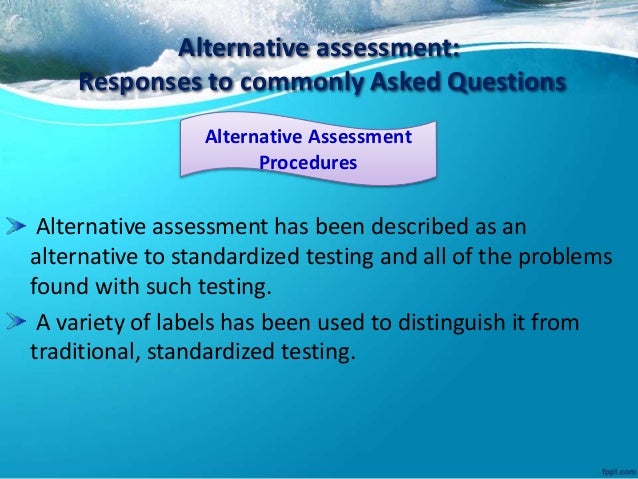 Alternative assessment:
Responses to commonly Asked Questions

Alternative Assessment Procedures

➤ Alternative assessment has been described as an alternative to standardized testing and all of the problems found with such testing.

➤ A variety of labels has been used to distinguish it from traditional, standardized testing.

fppt.com